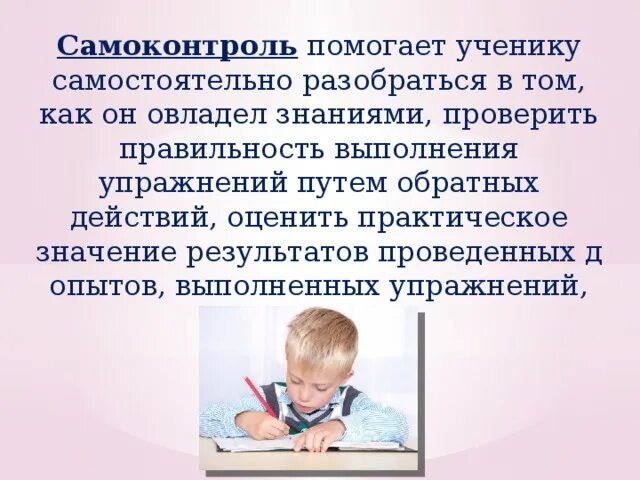 Самоконтроль помогает ученику самостоятельно разобраться в том, как он овладел знаниями, проверить правильность выполнения упражнений путем обратных действий, оценить практическое значение результатов проведенных д опытов, выполненных упражнений,